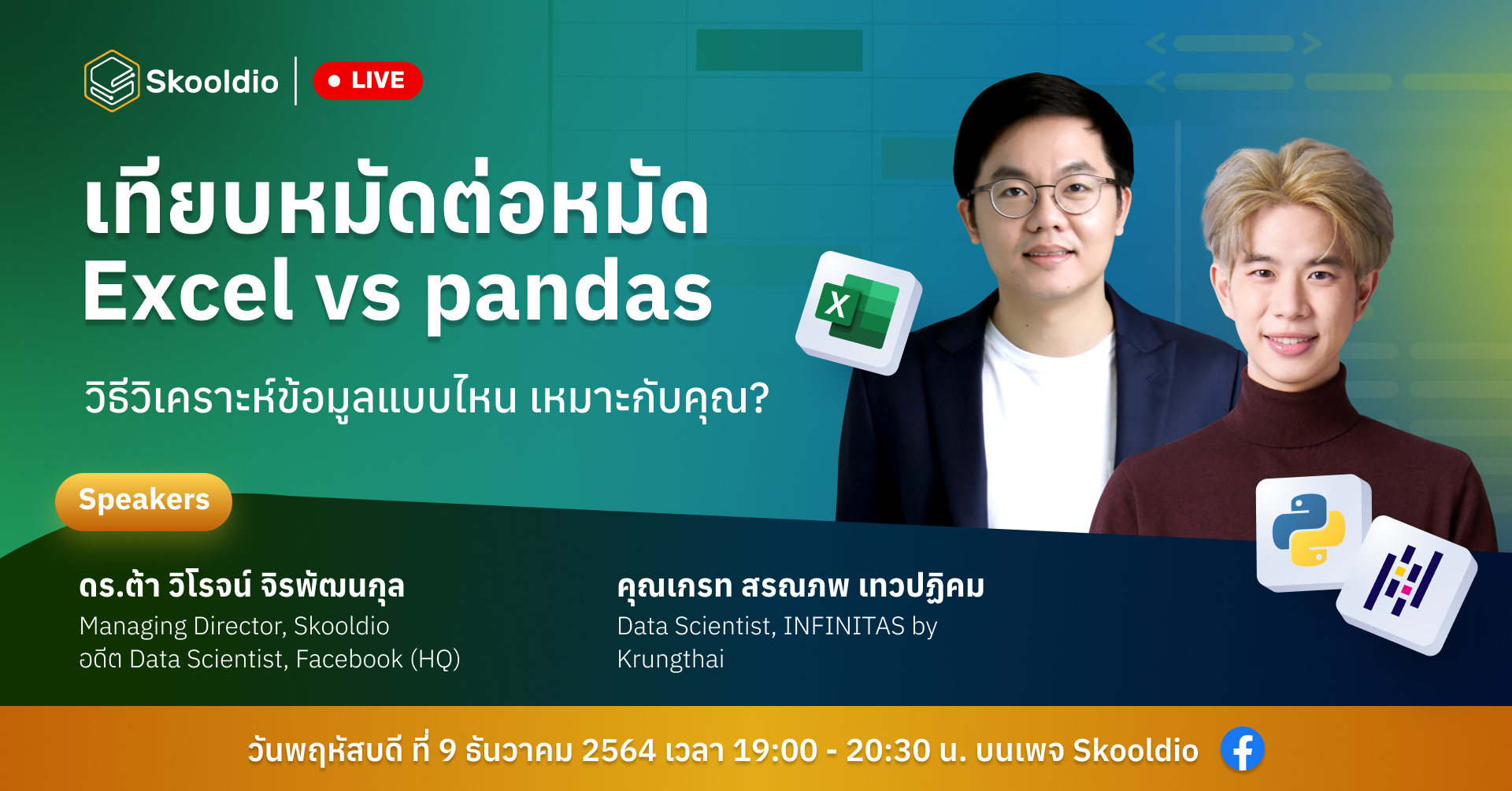 Skooldio

LIVE

เทียบหมัดต่อหมัด
Excel vs pandas

วิธีวิเคราะห์ข้อมูลแบบไหน เหมาะกับคุณ?

Speakers

ดร.ต้า วิโรจน์ จิรพัฒนกุล
Managing Director, Skooldio
อดีต Data Scientist, Facebook (HQ)

คุณเกรท สรณภพ เทวปฏิคม
Data Scientist, INFINITAS by Krungthai

วันพฤหัสบดี ที่ 9 ธันวาคม 2564 เวลา 19:00 - 20:30 น. บนเพจ Skooldio